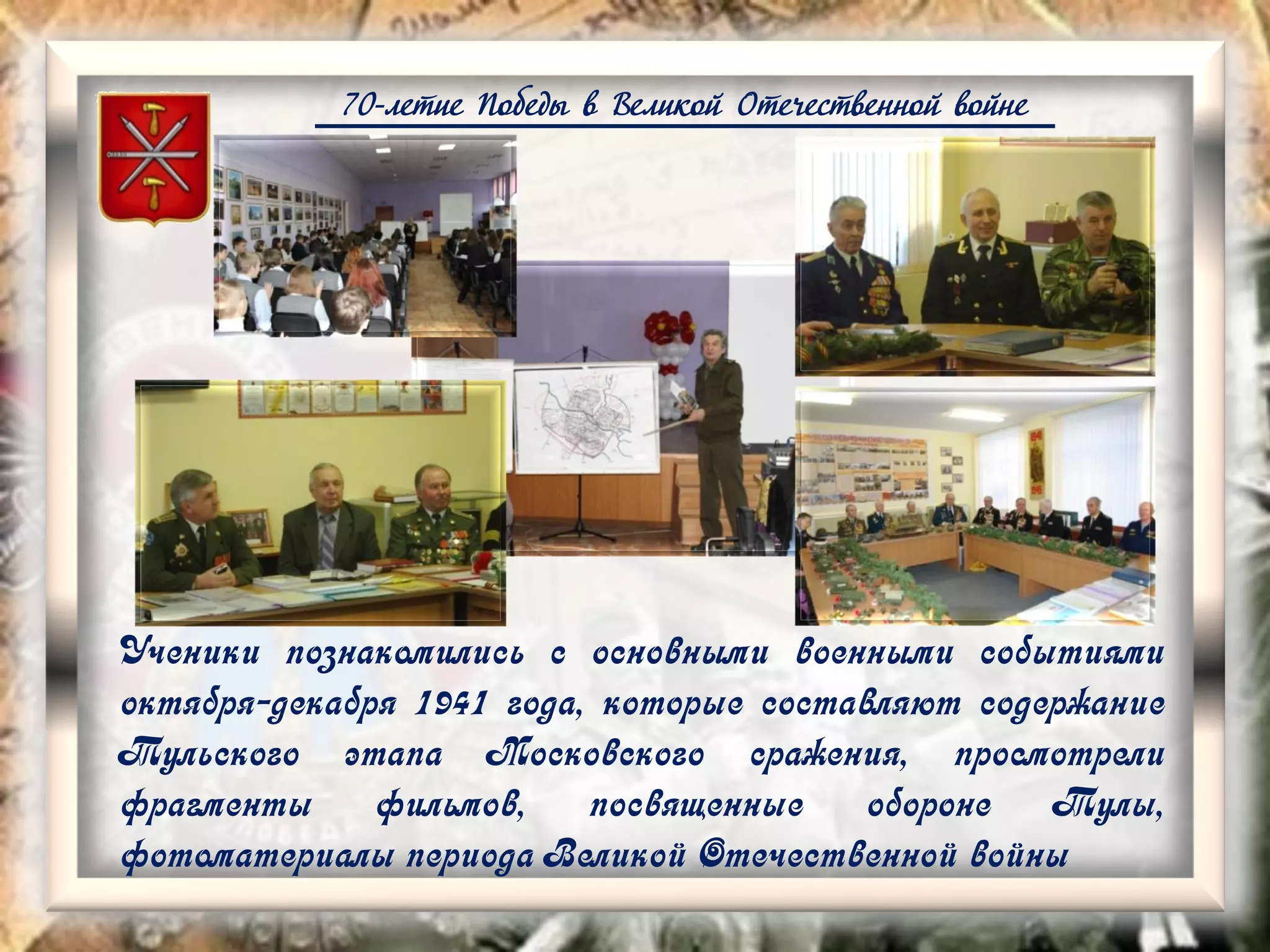 70-летие Победы в Великой Отечественной войне

Ученики познакомились с основными военными событиями октября-декабря 1941 года, которые составляют содержание Тульского этапа Московского сражения, просмотрели фрагменты фильмов, посвященные обороне Тулы, фотоматериалы периода Великой Отечественной войны